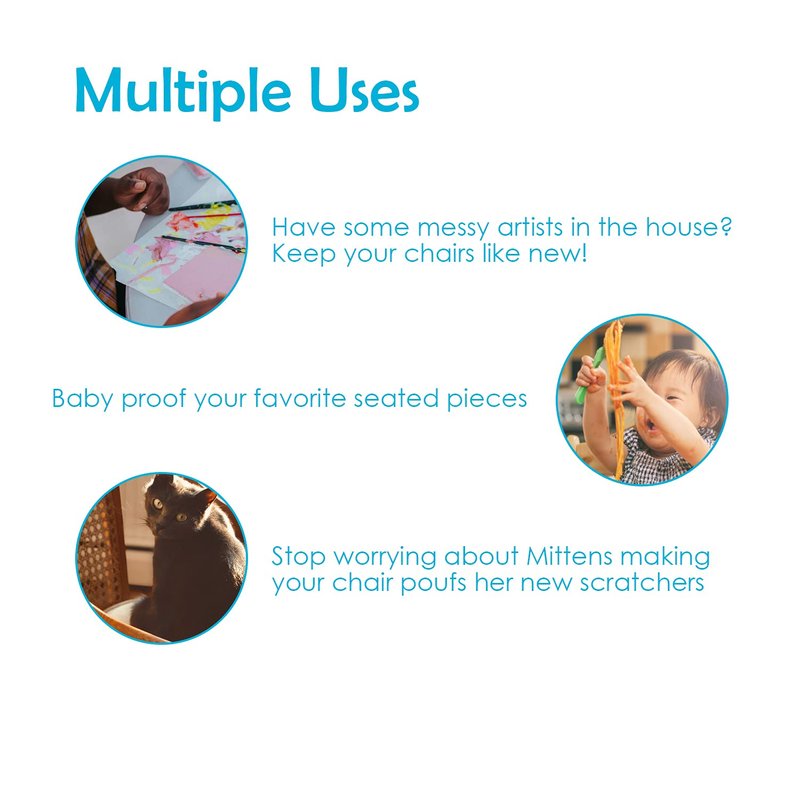 Multiple Uses

Have some messy artists in the house? Keep your chairs like new!

Baby proof your favorite seated pieces

Stop worrying about Mittens making your chair poufs her new scratchers